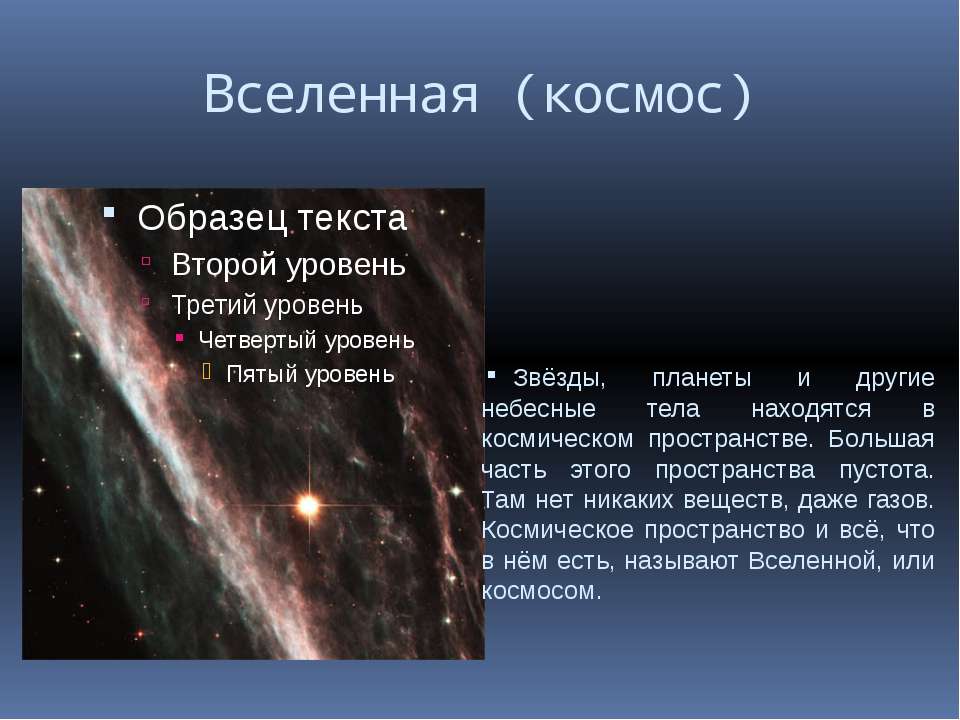 Вселенная (космос)

Образец текста
Второй уровень
Третий уровень
Четвертый уровень
Пятый уровень

Звёзды, планеты и другие небесные тела находятся в космическом пространстве. Большая часть этого пространства пустота. Там нет никаких веществ, даже газов. Космическое пространство и всё, что в нём есть, называют Вселенной, или космосом.